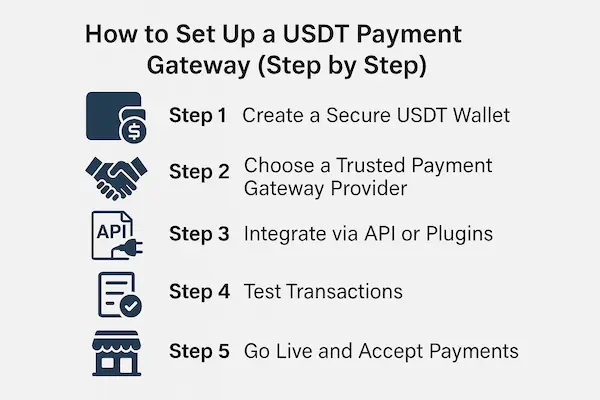 How to Set Up a USDT Payment Gateway (Step by Step)

$

Step 1 Create a Secure USDT Wallet

Step 2 Choose a Trusted Payment Gateway Provider

API

Step 3 Integrate via API or Plugins

Step 4 Test Transactions

Step 5 Go Live and Accept Payments